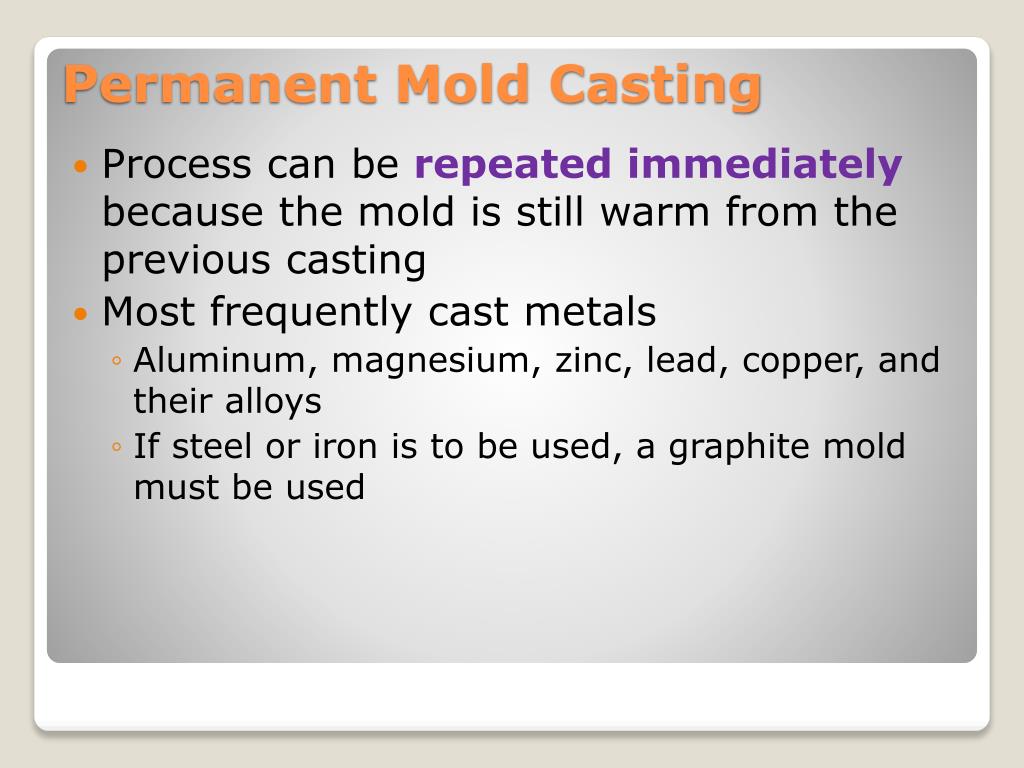 Permanent Mold Casting

• Process can be repeated immediately because the mold is still warm from the previous casting
• Most frequently cast metals
◦ Aluminum, magnesium, zinc, lead, copper, and their alloys
◦ If steel or iron is to be used, a graphite mold must be used